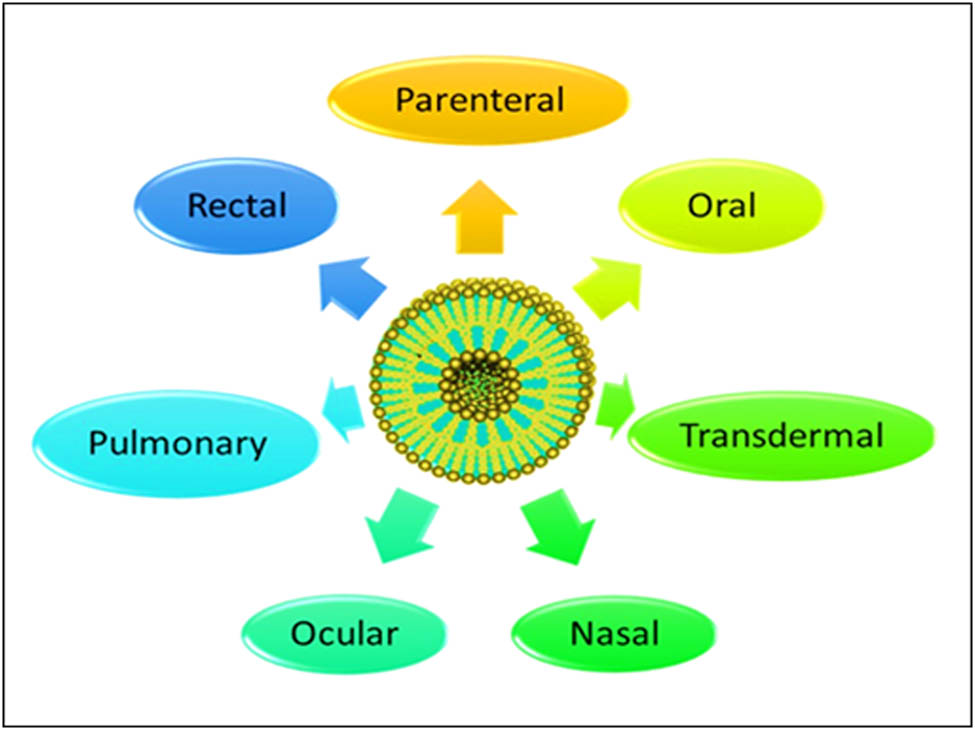 Parenteral

Rectal

Oral

Pulmonary

Transdermal

Ocular

Nasal